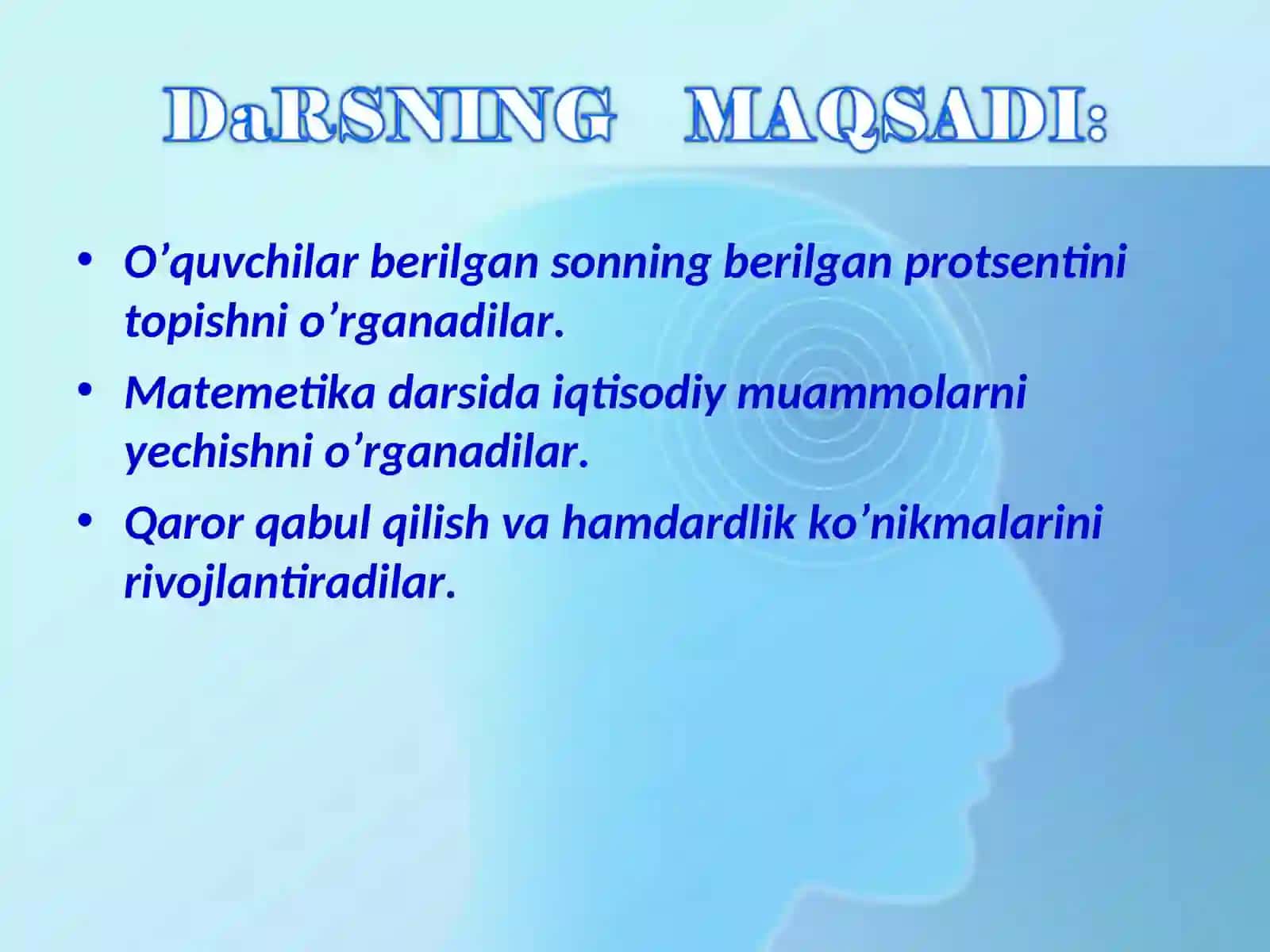 DaRSNING MAQSADI:

• O’quvchilar berilgan sonning berilgan protsentini topishni o’rganadilar.

• Matemetika darsida iqtisodiy muammolarni yechishni o’rganadilar.

• Qaror qabul qilish va hamdardlik ko’nikmalarini rivojlantiradilar.